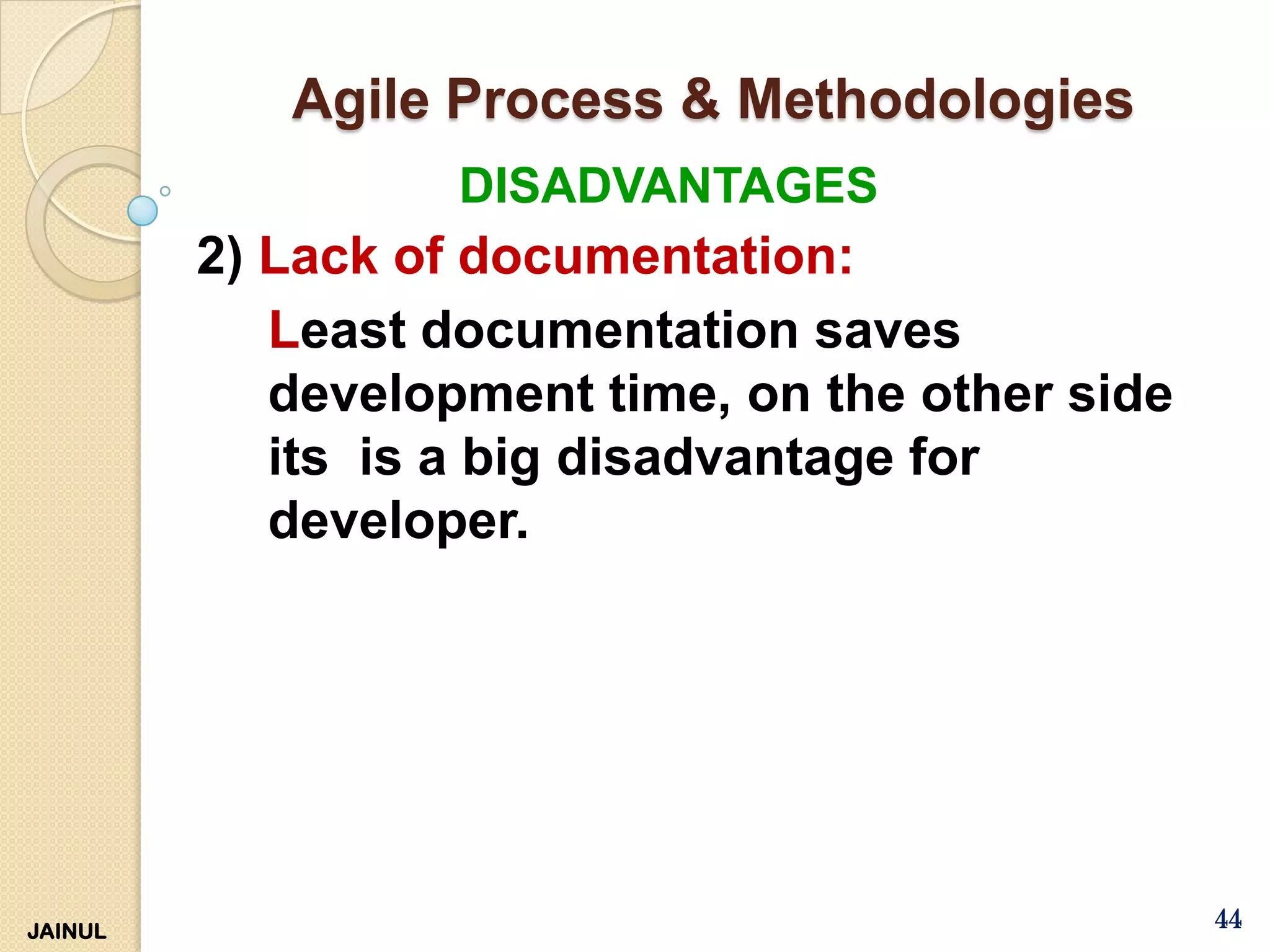 Agile Process & Methodologies

DISADVANTAGES

2) Lack of documentation:

Least documentation saves development time, on the other side its  is a big disadvantage for developer.

JAINUL

44